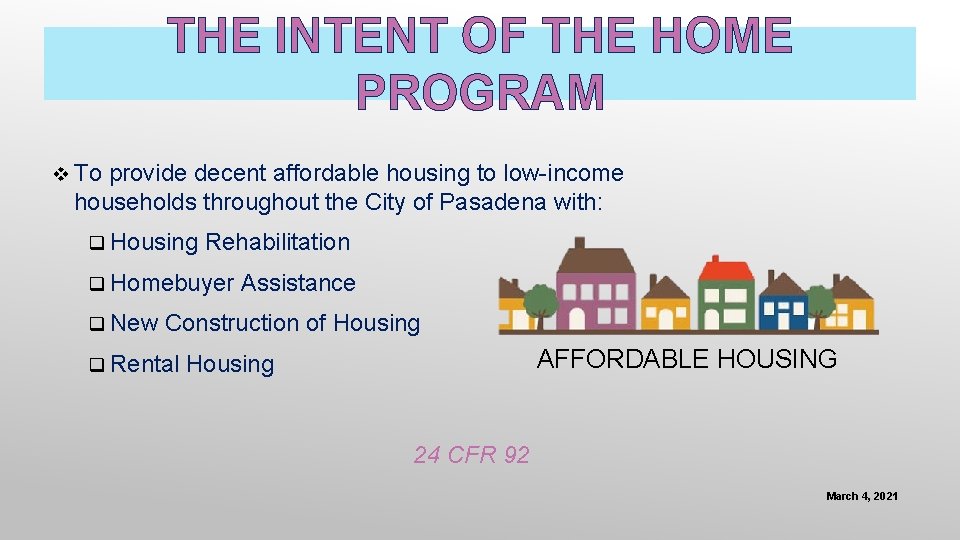 THE INTENT OF THE HOME PROGRAM

❖ To provide decent affordable housing to low-income households throughout the City of Pasadena with:

❑ Housing Rehabilitation

❑ Homebuyer Assistance

❑ New Construction of Housing

❑ Rental Housing

AFFORDABLE HOUSING

24 CFR 92

March 4, 2021